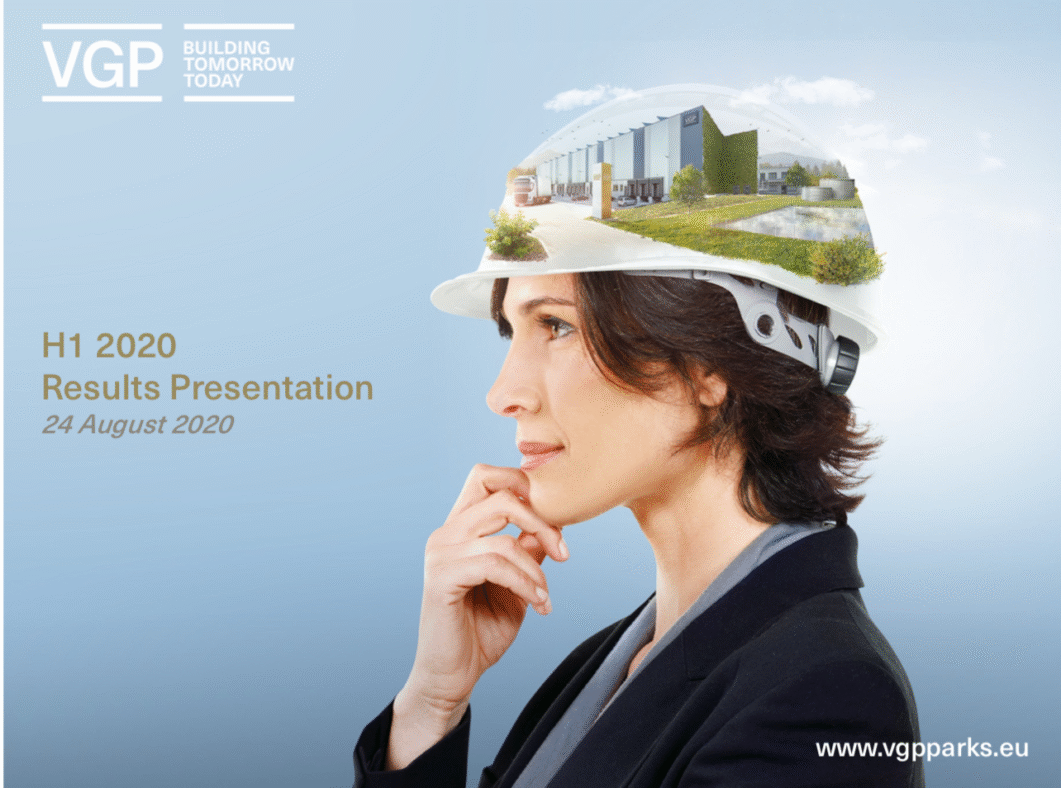 VGP

BUILDING
TOMORROW
TODAY

H1 2020
Results Presentation
24 August 2020

www.vgpparks.eu